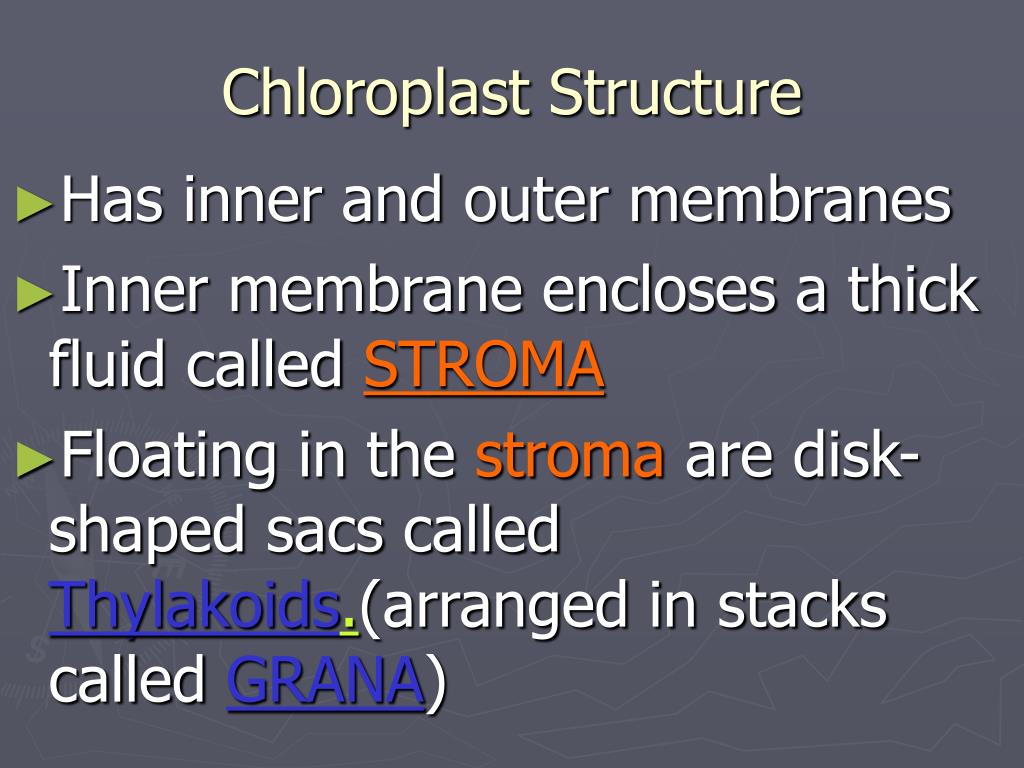 Chloroplast Structure

►Has inner and outer membranes

►Inner membrane encloses a thick fluid called STROMA

►Floating in the stroma are disk-shaped sacs called Thylakoids.(arranged in stacks called GRANA)